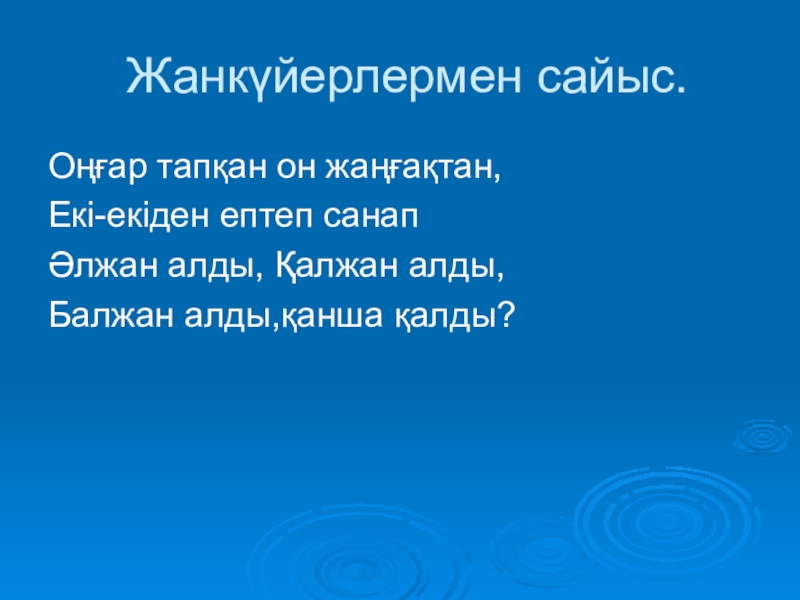 Жанкүйерлермен сайыс.

Оңғар тапқан он жаңғақтан,
Екі-екіден ептеп санап
Әлжан алды, Қалжан алды,
Балжан алды,қанша қалды?